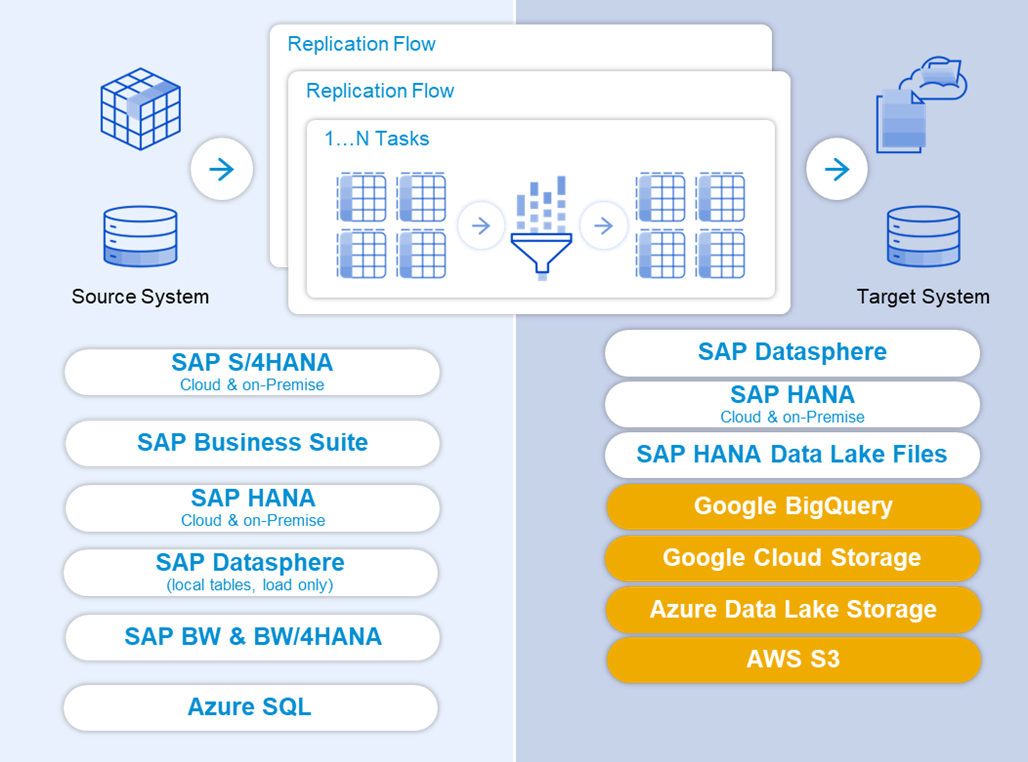 Replication Flow

Replication Flow

1…N Tasks

Source System

Target System

SAP S/4HANA
Cloud & on-Premise

SAP Business Suite

SAP HANA
Cloud & on-Premise

SAP Datasphere
(local tables, load only)

SAP BW & BW/4HANA

Azure SQL

SAP Datasphere

SAP HANA
Cloud & on-Premise

SAP HANA Data Lake Files

Google BigQuery

Google Cloud Storage

Azure Data Lake Storage

AWS S3